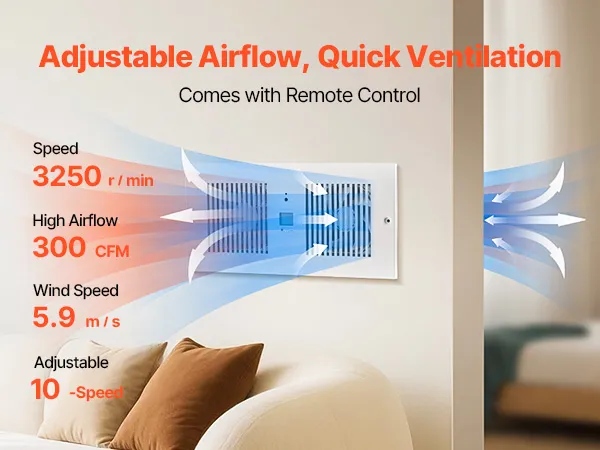 Adjustable Airflow, Quick Ventilation

Comes with Remote Control

Speed
3250 r / min

High Airflow
300 CFM

Wind Speed
5.9 m / s

Adjustable
10 -Speed